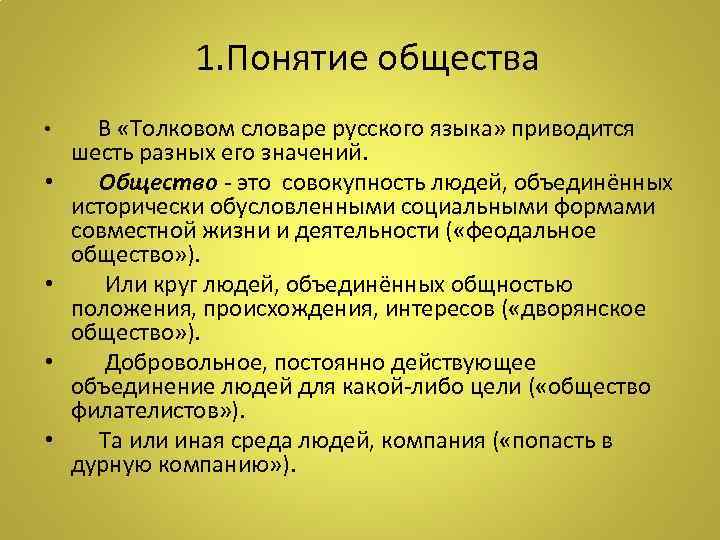 1.Понятие общества

• В «Толковом словаре русского языка» приводится шесть разных его значений.

• Общество - это совокупность людей, объединённых исторически обусловленными социальными формами совместной жизни и деятельности («феодальное общество»).

• Или круг людей, объединённых общностью положения, происхождения, интересов («дворянское общество»).

• Добровольное, постоянно действующее объединение людей для какой-либо цели («общество филателистов»).

• Та или иная среда людей, компания («попасть в дурную компанию»).